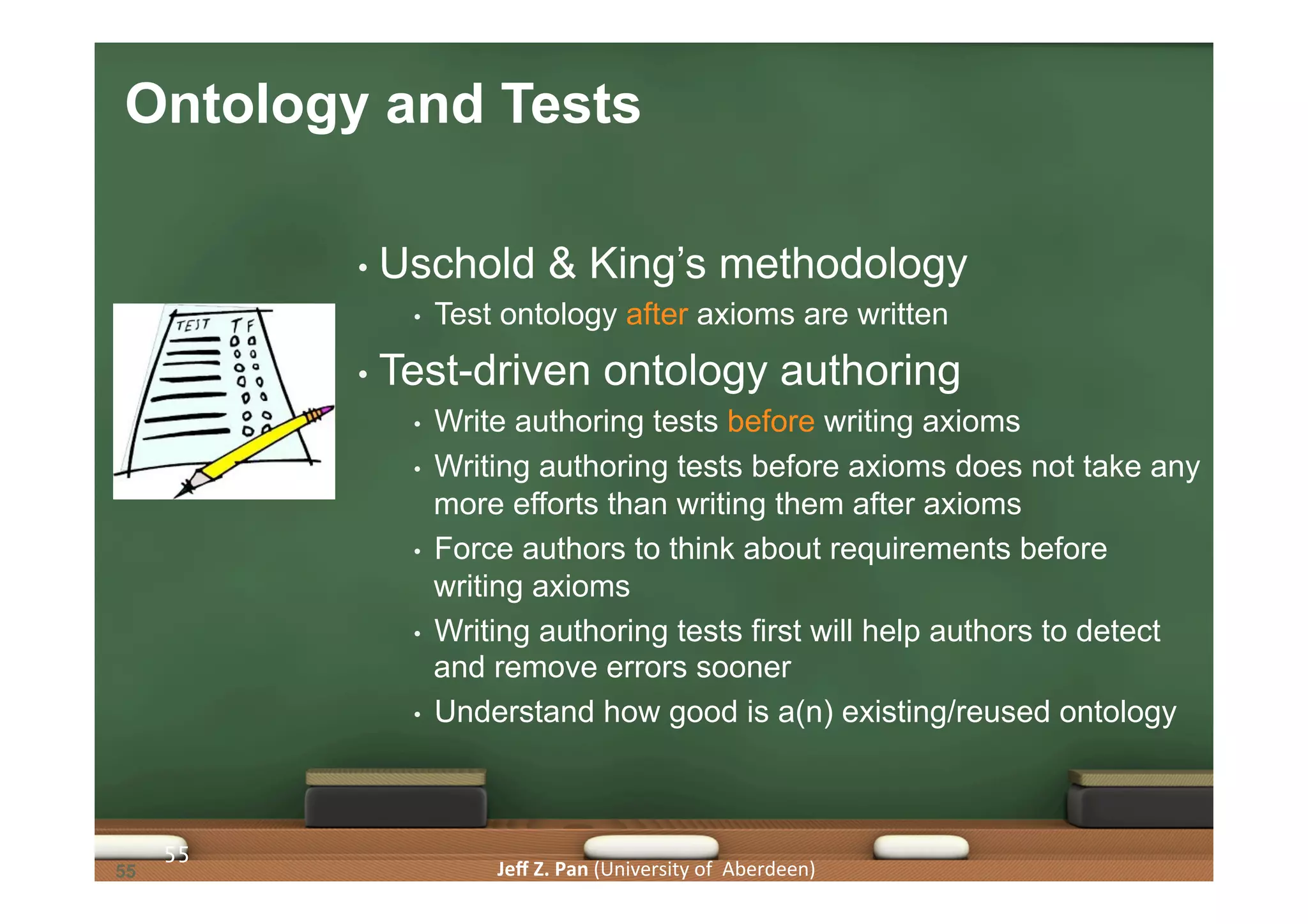 Ontology and Tests

TEST T F

• Uschold & King's methodology
  • Test ontology after axioms are written
• Test-driven ontology authoring
  • Write authoring tests before writing axioms
  • Writing authoring tests before axioms does not take any more efforts than writing them after axioms
  • Force authors to think about requirements before writing axioms
  • Writing authoring tests first will help authors to detect and remove errors sooner
  • Understand how good is a(n) existing/reused ontology

55

55

Jeff Z. Pan (University of Aberdeen)